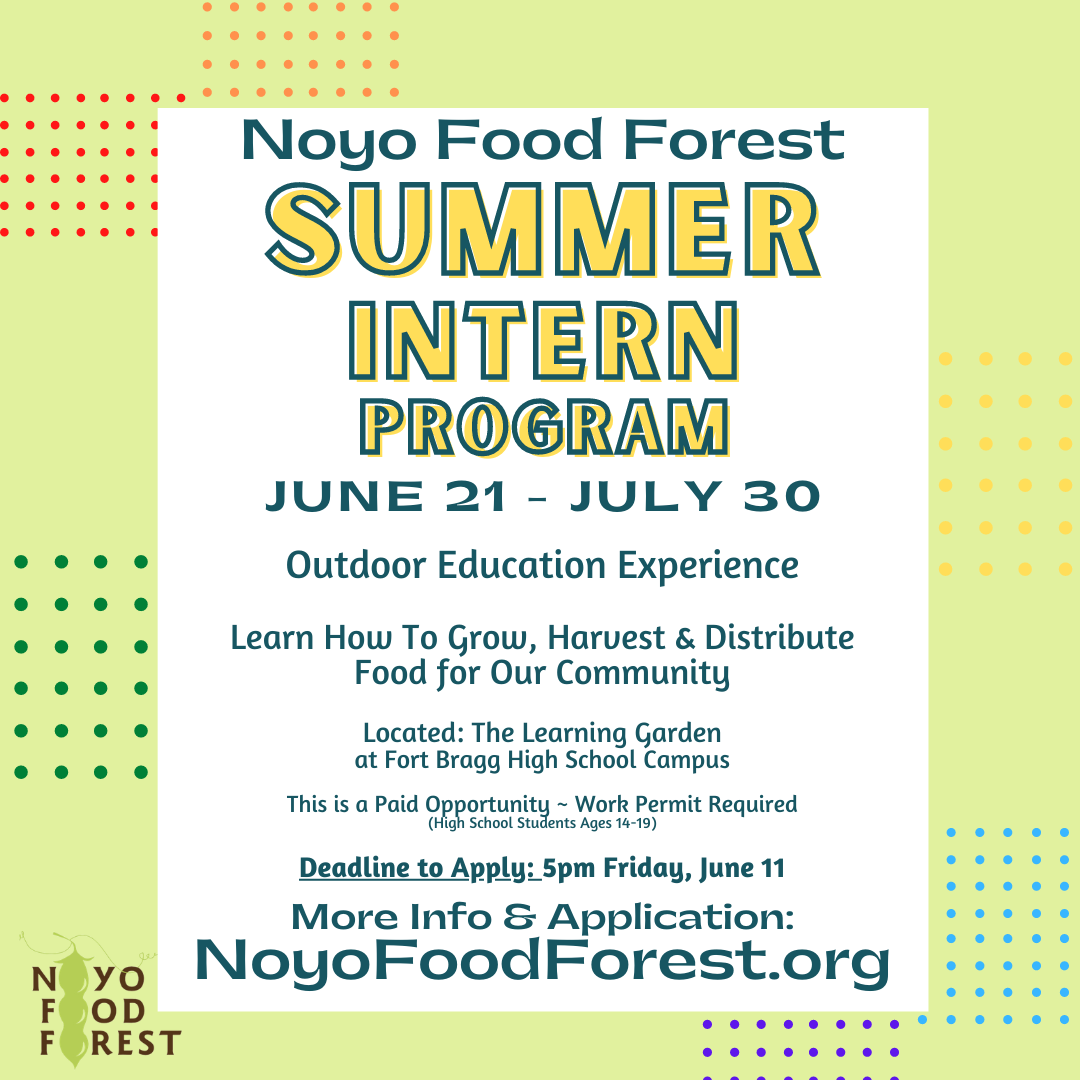 Noyo Food Forest
SUMMER
INTERN
PROGRAM
JUNE 21 - JULY 30

Outdoor Education Experience

Learn How To Grow, Harvest & Distribute Food for Our Community

Located: The Learning Garden at Fort Bragg High School Campus

This is a Paid Opportunity ~ Work Permit Required
(High School Students Ages 14-19)

Deadline to Apply: 5pm Friday, June 11

More Info & Application:
NoyoFoodForest.org

NOYO
FOOD
FOREST